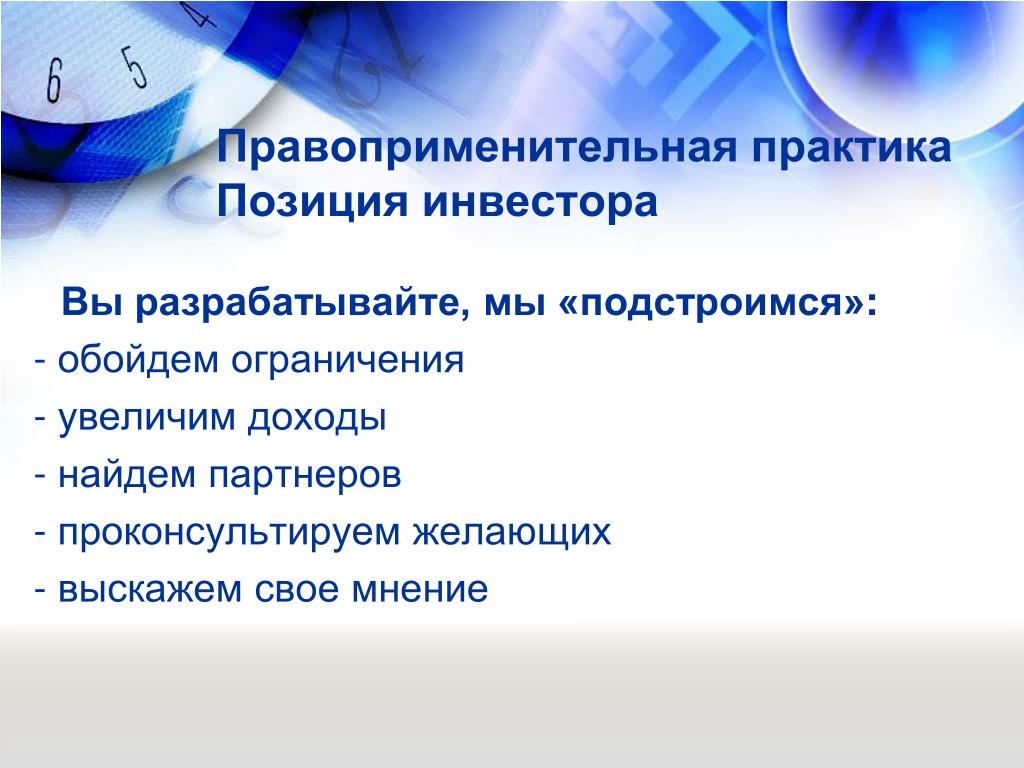 6 5 4

Правоприменительная практика
Позиция инвестора

Вы разрабатывайте, мы «подстроимся»:
- обойдем ограничения
- увеличим доходы
- найдем партнеров
- проконсультируем желающих
- выскажем свое мнение